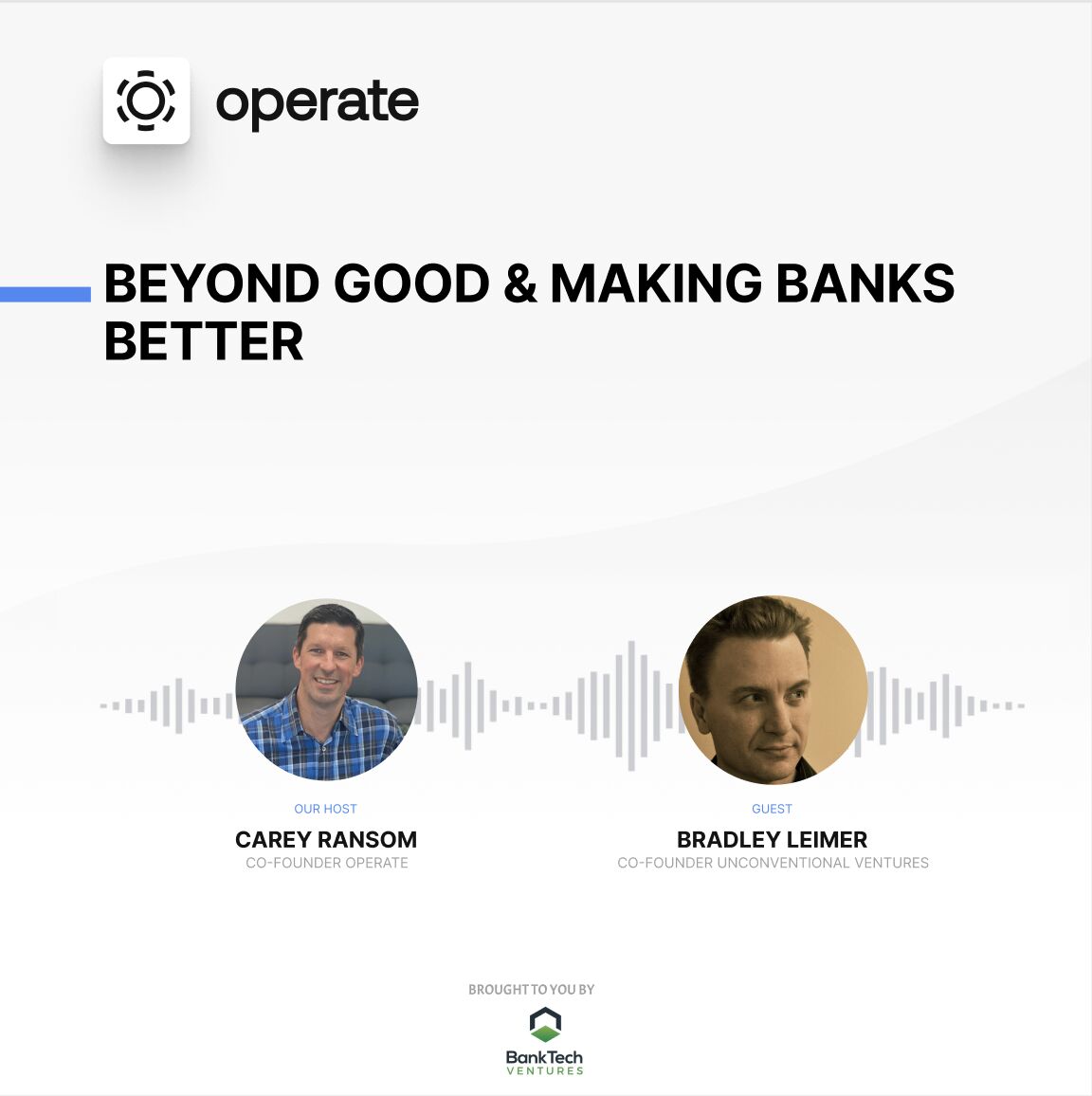 operate

BEYOND GOOD & MAKING BANKS BETTER

OUR HOST
CAREY RANSOM
CO-FOUNDER OPERATE

GUEST
BRADLEY LEIMER
CO-FOUNDER UNCONVENTIONAL VENTURES

BROUGHT TO YOU BY
BankTech
VENTURES